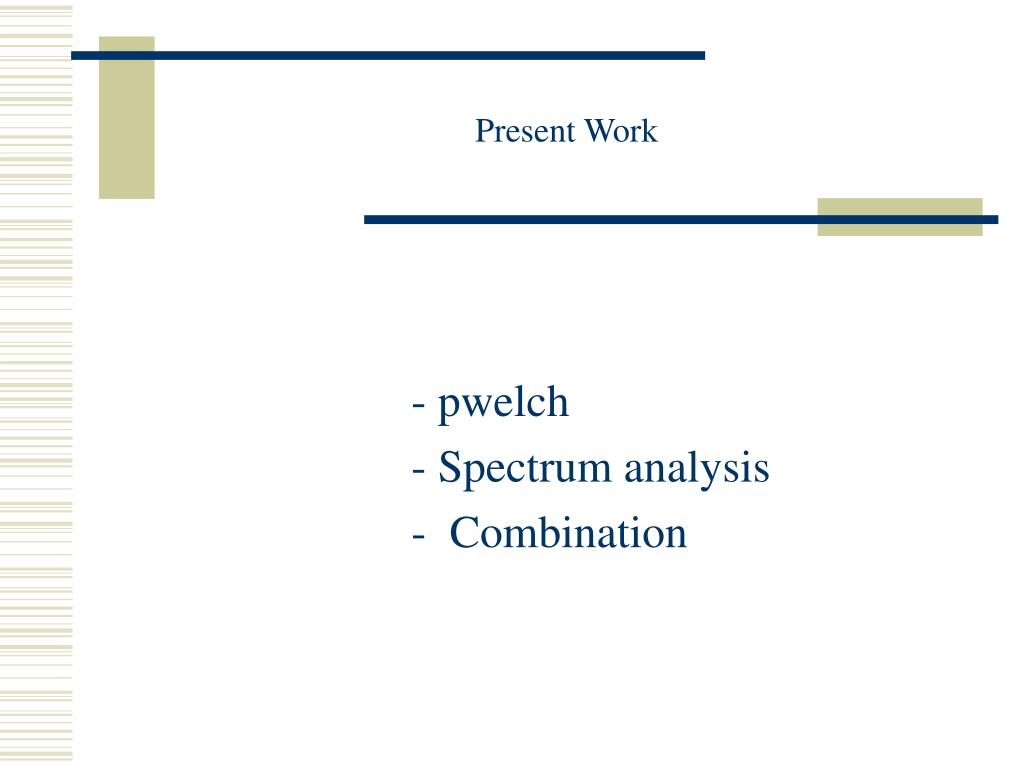 Present Work

- pwelch
- Spectrum analysis
- Combination